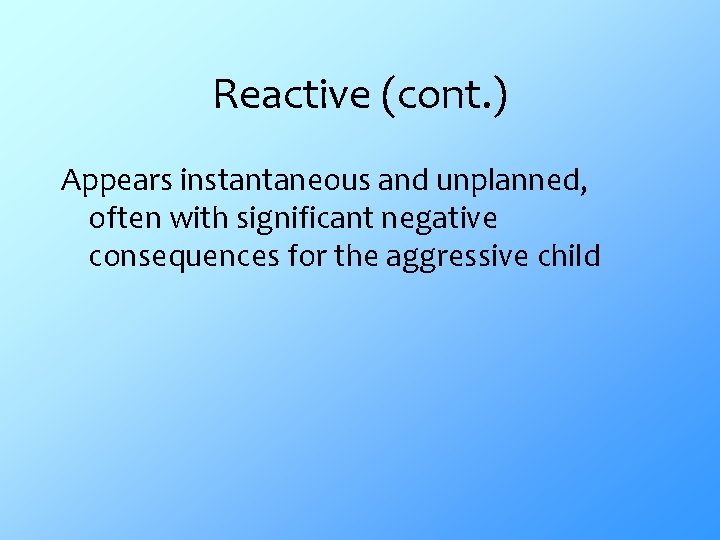 Reactive (cont.)

Appears instantaneous and unplanned, often with significant negative consequences for the aggressive child